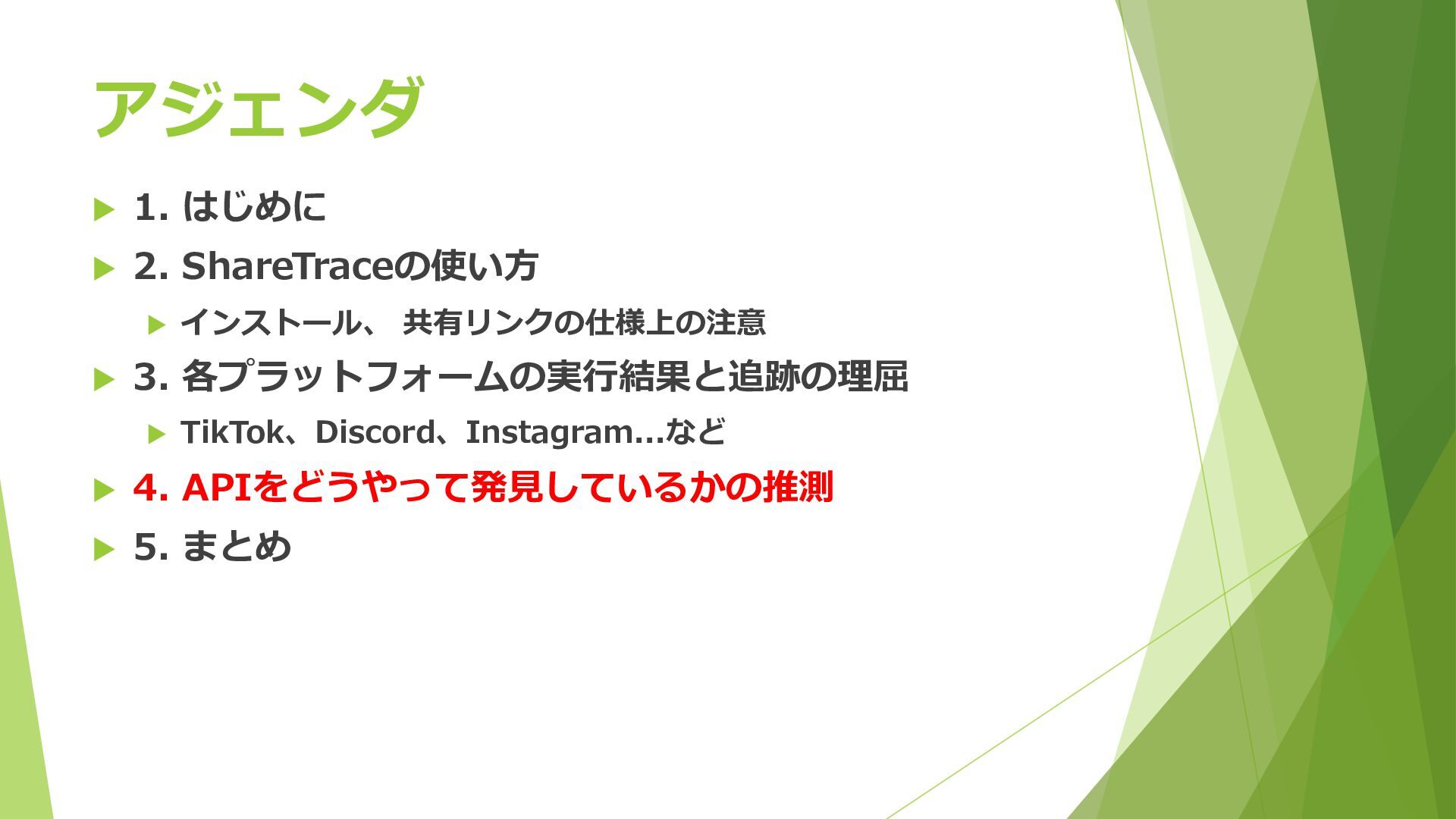 アジェンダ

1. はじめに

2. ShareTraceの使い方

インストール、 共有リンクの仕様上の注意

3. 各プラットフォームの実行結果と追跡の理屈

TikTok、Discord、Instagram…など

4. APIをどうやって発見しているかの推測

5. まとめ